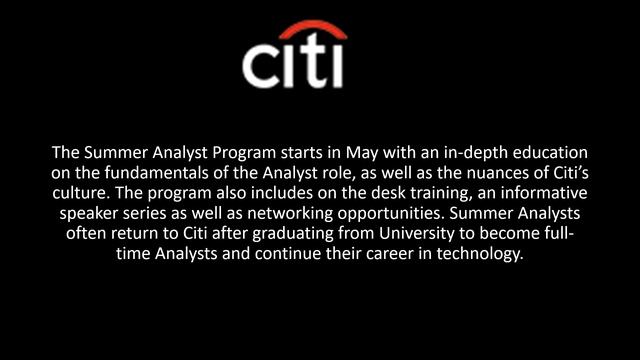 citi

The Summer Analyst Program starts in May with an in-depth education on the fundamentals of the Analyst role, as well as the nuances of Citi's culture. The program also includes on the desk training, an informative speaker series as well as networking opportunities. Summer Analysts often return to Citi after graduating from University to become full-time Analysts and continue their career in technology.